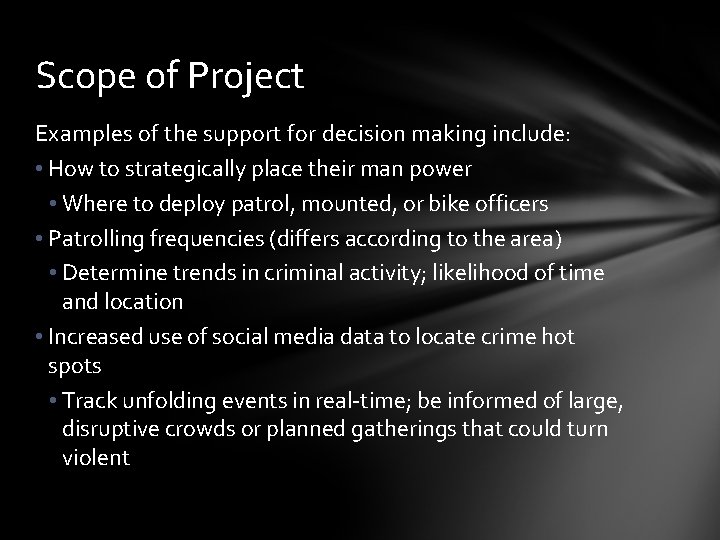 Scope of Project

Examples of the support for decision making include:

• How to strategically place their man power
  • Where to deploy patrol, mounted, or bike officers
• Patrolling frequencies (differs according to the area)
  • Determine trends in criminal activity; likelihood of time and location
• Increased use of social media data to locate crime hot spots
  • Track unfolding events in real-time; be informed of large, disruptive crowds or planned gatherings that could turn violent